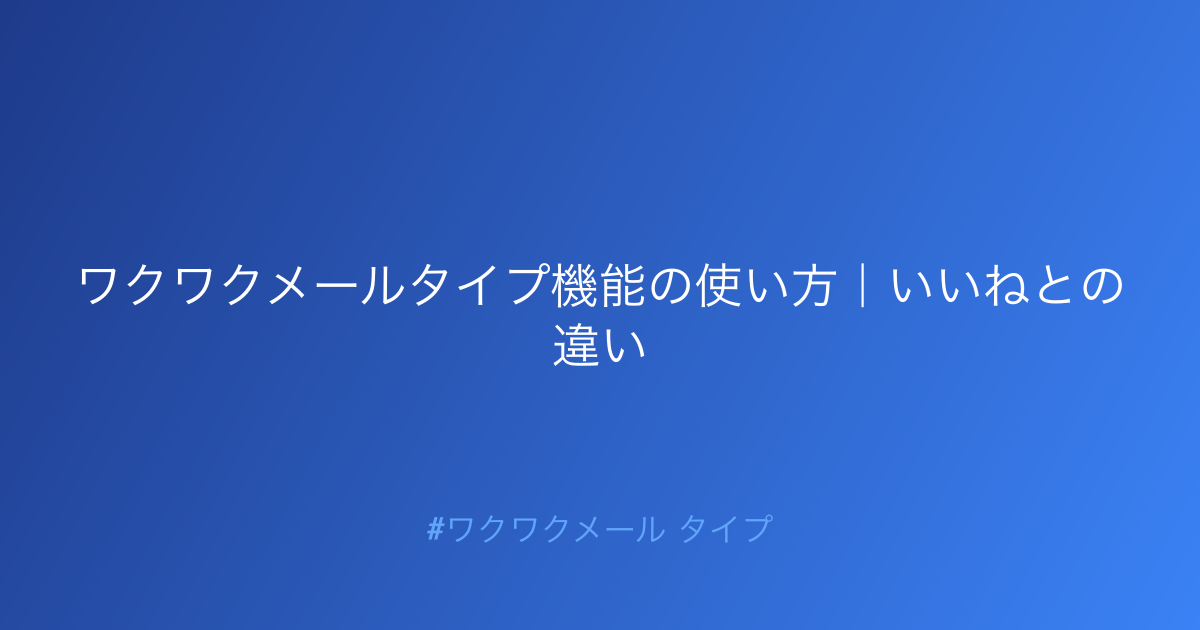 ワクワクメールタイプ機能の使い方｜いいねとの違い

#ワクワクメール タイプ